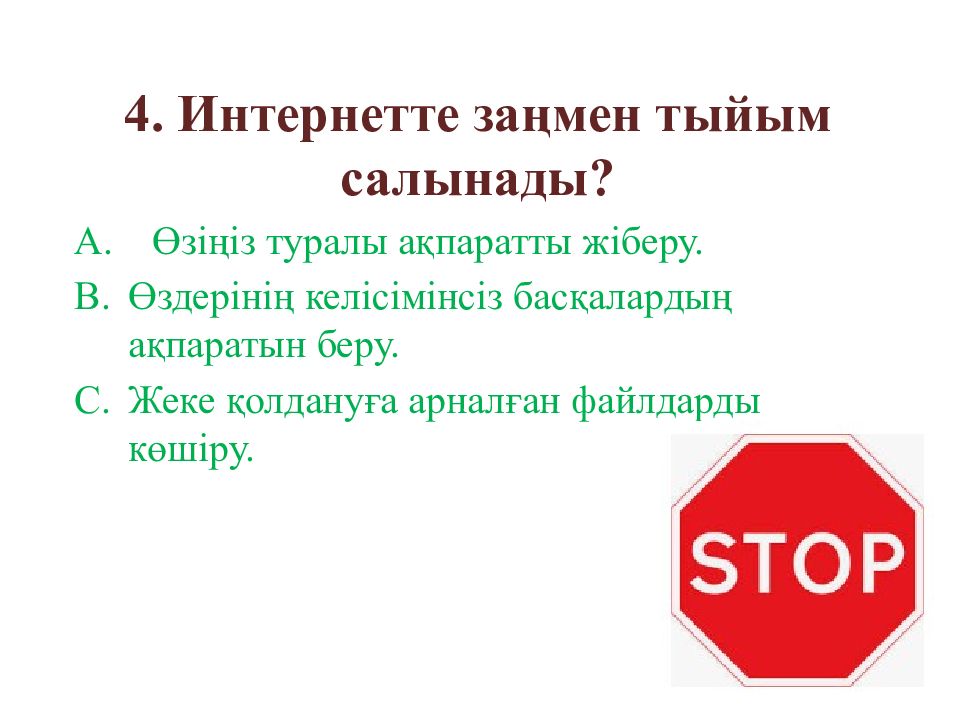 4. Интернетте заңмен тыйым салынады?

A. Өзіңіз туралы ақпаратты жіберу.

B. Өздерінің келісімінсіз басқалардың ақпаратын беру.

C. Жеке қолдануға арналған файлдарды көшіру.

STOP